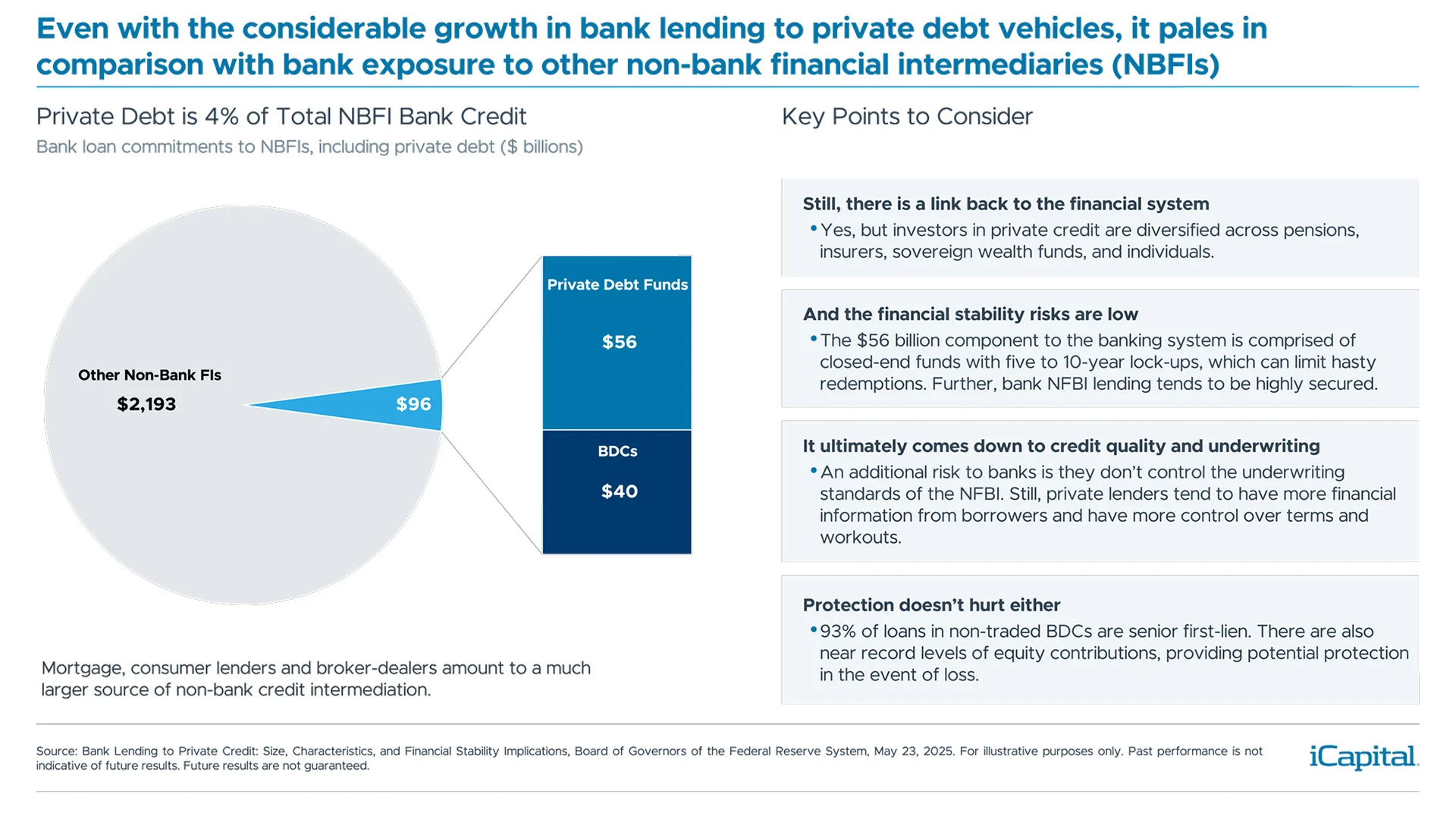 Even with the considerable growth in bank lending to private debt vehicles, it pales in comparison with bank exposure to other non-bank financial intermediaries (NBFIs)

Private Debt is 4% of Total NBFI Bank Credit

Bank loan commitments to NBFIs, including private debt ($ billions)

Other Non-Bank FIs
$2,193

$96

Private Debt Funds
$56

BDCs
$40

Mortgage, consumer lenders and broker-dealers amount to a much larger source of non-bank credit intermediation.

Key Points to Consider

Still, there is a link back to the financial system
• Yes, but investors in private credit are diversified across pensions, insurers, sovereign wealth funds, and individuals.

And the financial stability risks are low
• The $56 billion component to the banking system is comprised of closed-end funds with five to 10-year lock-ups, which can limit hasty redemptions. Further, bank NFBI lending tends to be highly secured.

It ultimately comes down to credit quality and underwriting
• An additional risk to banks is they don't control the underwriting standards of the NFBI. Still, private lenders tend to have more financial information from borrowers and have more control over terms and workouts.

Protection doesn't hurt either
• 93% of loans in non-traded BDCs are senior first-lien. There are also near record levels of equity contributions, providing potential protection in the event of loss.

Source: Bank Lending to Private Credit: Size, Characteristics, and Financial Stability Implications, Board of Governors of the Federal Reserve System, May 23, 2025. For illustrative purposes only. Past performance is not indicative of future results. Future results are not guaranteed.

iCapital.